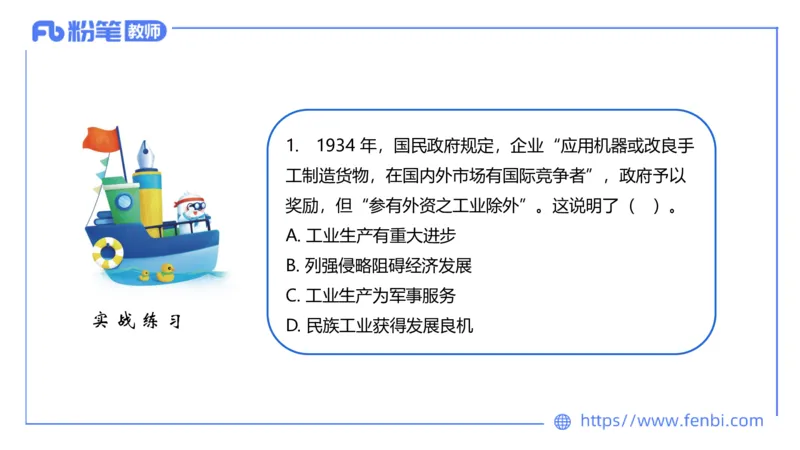 Fb 粉笔 教师

实战练习

1. 1934 年，国民政府规定，企业“应用机器或改良手工制造货物，在国内外市场有国际竞争者”，政府予以奖励，但“参有外资之工业除外”。这说明了（ ）。
A. 工业生产有重大进步
B. 列强侵略阻碍经济发展
C. 工业生产为军事服务
D. 民族工业获得发展良机

https://www.fenbi.com